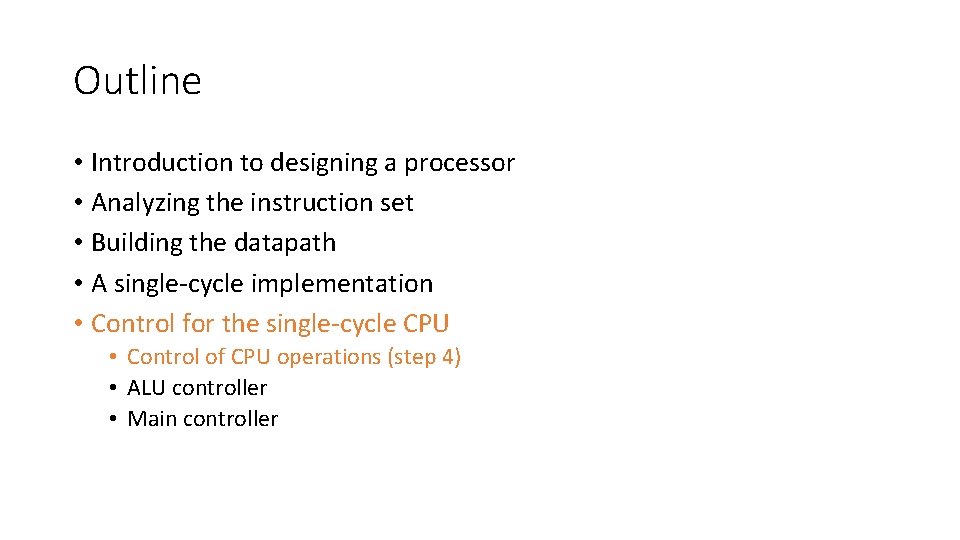 Outline

• Introduction to designing a processor
• Analyzing the instruction set
• Building the datapath
• A single-cycle implementation
• Control for the single-cycle CPU
  • Control of CPU operations (step 4)
  • ALU controller
  • Main controller